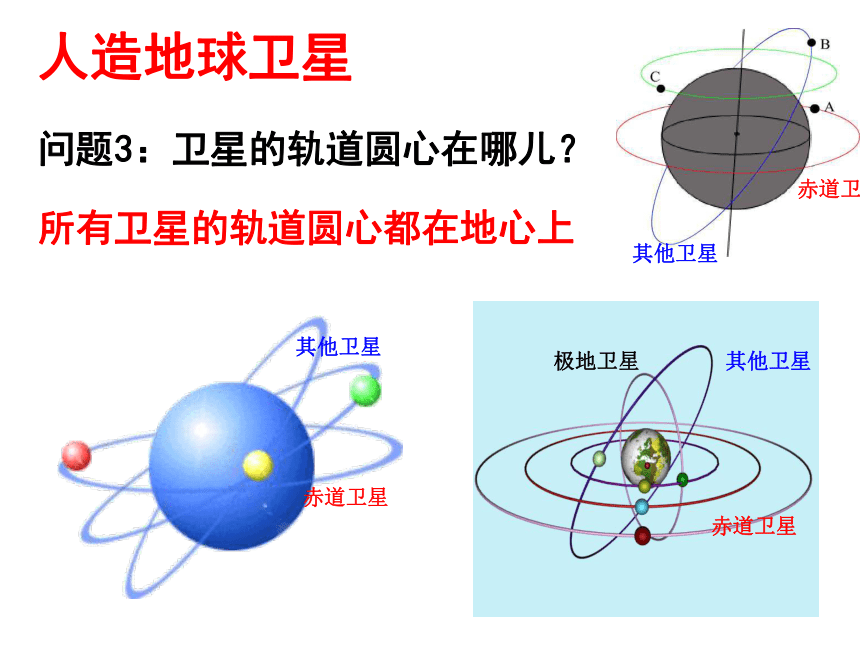 人造地球卫星

问题3：卫星的轨道圆心在哪儿？

所有卫星的轨道圆心都在地心上

B
C
A
赤道卫
其他卫星

其他卫星
赤道卫星

极地卫星
其他卫星
赤道卫星